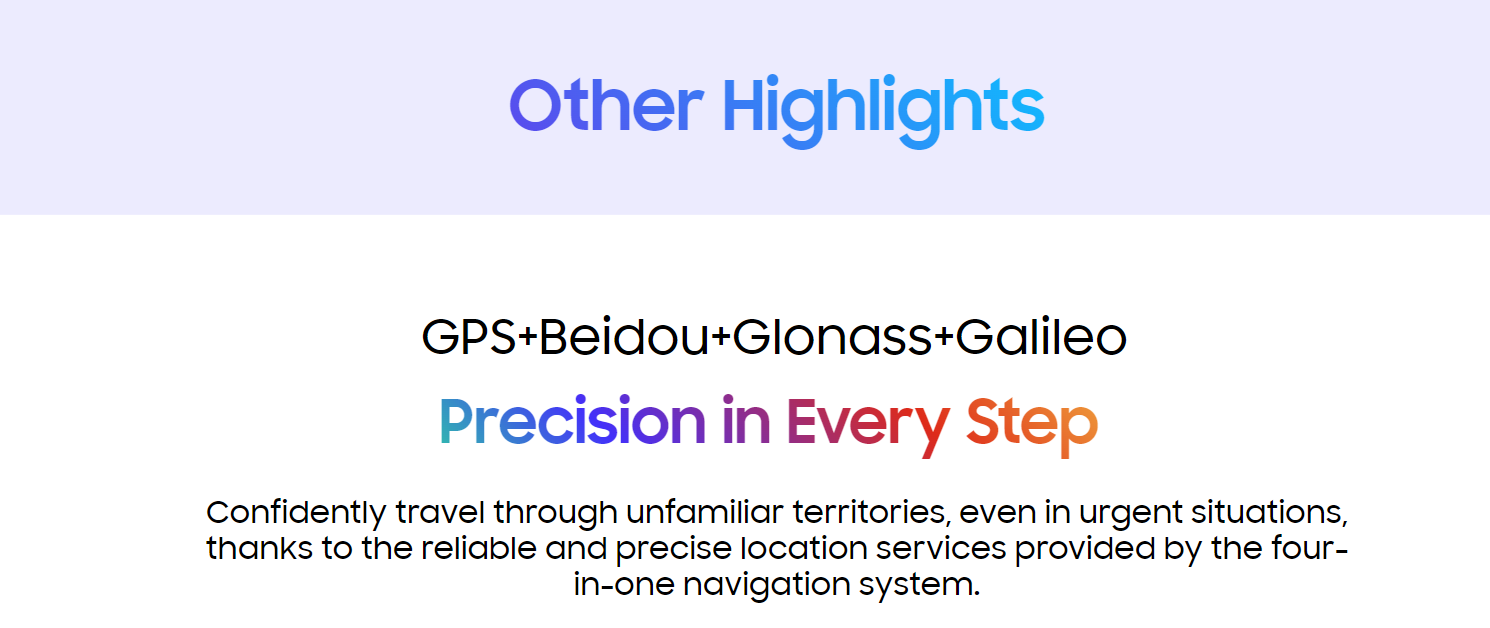 Other Highlights

GPS+Beidou+Glonass+Galileo

Precision in Every Step

Confidently travel through unfamiliar territories, even in urgent situations, thanks to the reliable and precise location services provided by the four-in-one navigation system.